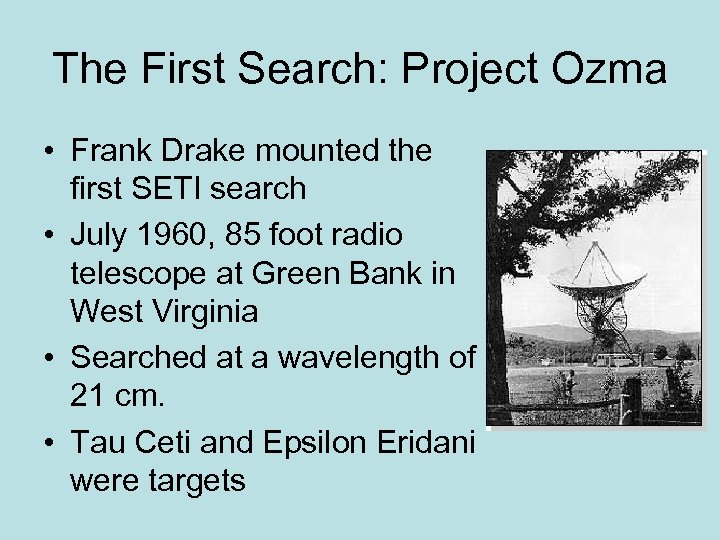 The First Search: Project Ozma

• Frank Drake mounted the first SETI search
• July 1960, 85 foot radio telescope at Green Bank in West Virginia
• Searched at a wavelength of 21 cm.
• Tau Ceti and Epsilon Eridani were targets